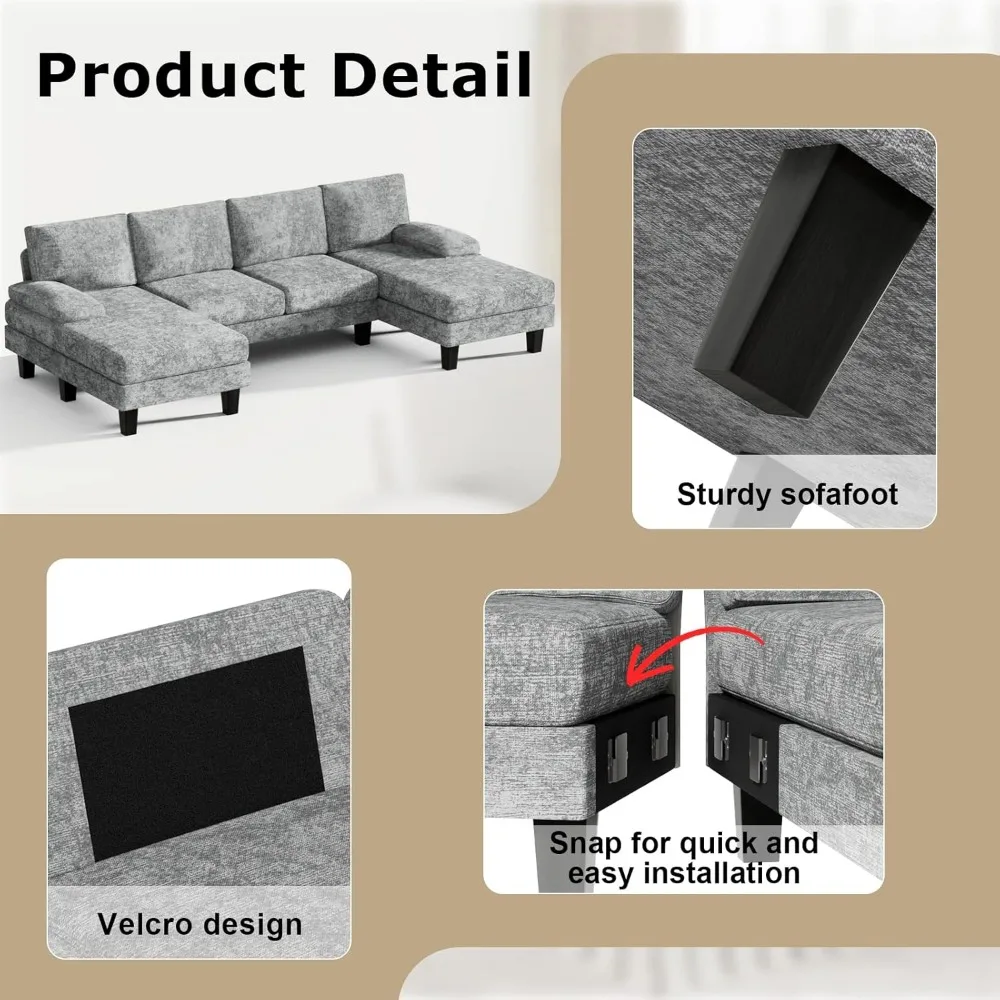 Product Detail

Sturdy sofafoot

Velcro design

Snap for quick and easy installation